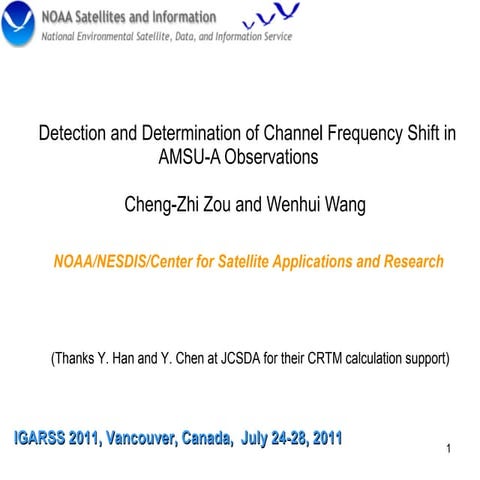 NOAA Satellites and Information
National Environmental Satellite, Data, and Information Service

Detection and Determination of Channel Frequency Shift in AMSU-A Observations

Cheng-Zhi Zou and Wenhui Wang

NOAA/NESDIS/Center for Satellite Applications and Research

(Thanks Y. Han and Y. Chen at JCSDA for their CRTM calculation support)

IGARSS 2011, Vancouver, Canada, July 24-28, 2011

1